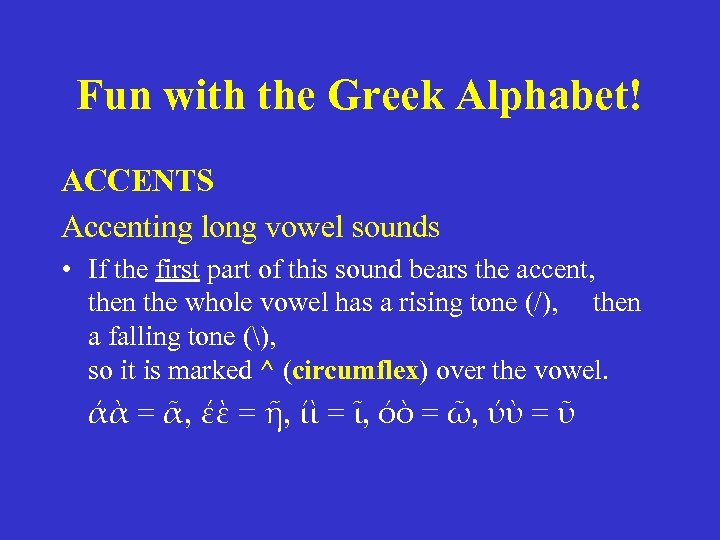 Fun with the Greek Alphabet!

ACCENTS

Accenting long vowel sounds

• If the first part of this sound bears the accent, then the whole vowel has a rising tone (/), then a falling tone (\), so it is marked ^ (circumflex) over the vowel.

άὰ = ᾶ, έὲ = ῆ, ίὶ = ῖ, όὸ = ῶ, ύὺ = ῦ